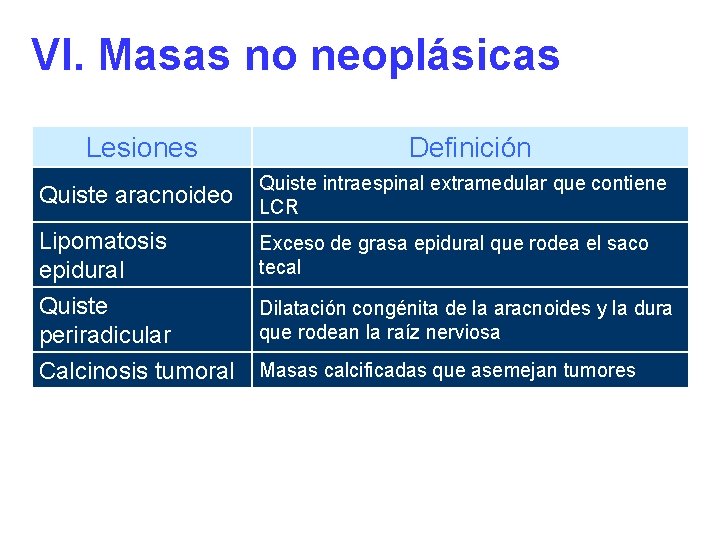 VI. Masas no neoplásicas

| Lesiones | Definición |
|---|---|
| Quiste aracnoideo | Quiste intraespinal extramedular que contiene LCR |
| Lipomatosis epidural | Exceso de grasa epidural que rodea el saco tecal |
| Quiste periradicular | Dilatación congénita de la aracnoides y la dura que rodean la raíz nerviosa |
| Calcinosis tumoral | Masas calcificadas que asemejan tumores |